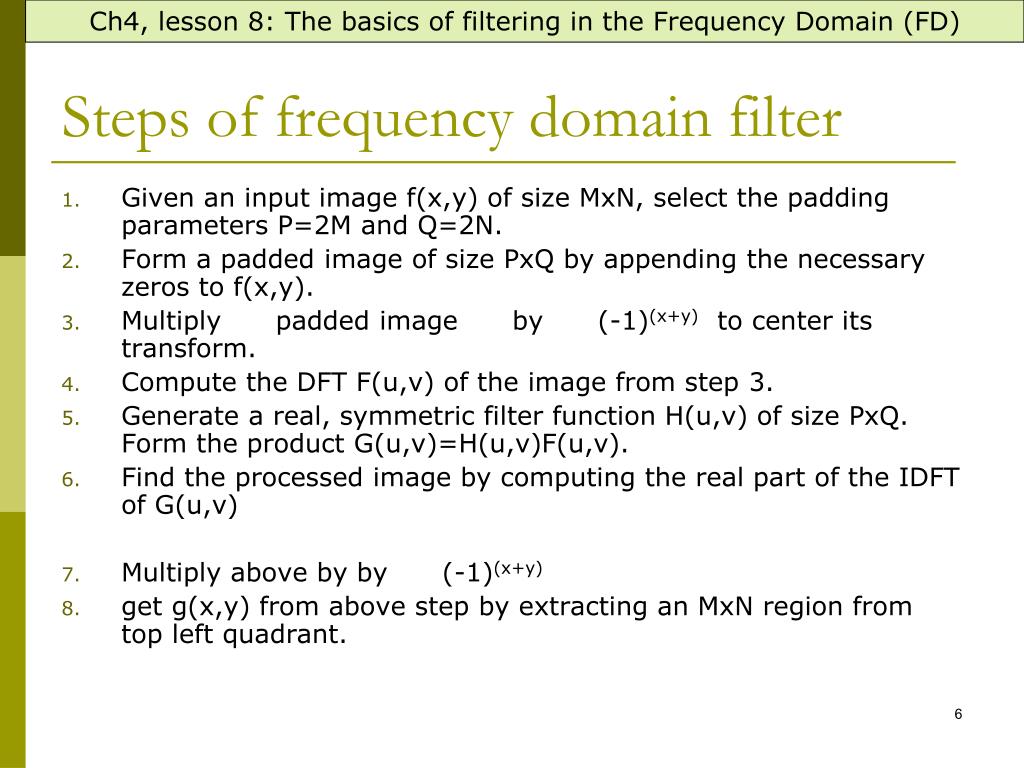 Ch4, lesson 8: The basics of filtering in the Frequency Domain (FD)

Steps of frequency domain filter

1. Given an input image f(x,y) of size MxN, select the padding parameters P=2M and Q=2N.
2. Form a padded image of size PxQ by appending the necessary zeros to f(x,y).
3. Multiply padded image by $(-1)^{(x+y)}$ to center its transform.
4. Compute the DFT F(u,v) of the image from step 3.
5. Generate a real, symmetric filter function H(u,v) of size PxQ. Form the product G(u,v)=H(u,v)F(u,v).
6. Find the processed image by computing the real part of the IDFT of G(u,v)

7. Multiply above by by $(-1)^{(x+y)}$
8. get g(x,y) from above step by extracting an MxN region from top left quadrant.

6